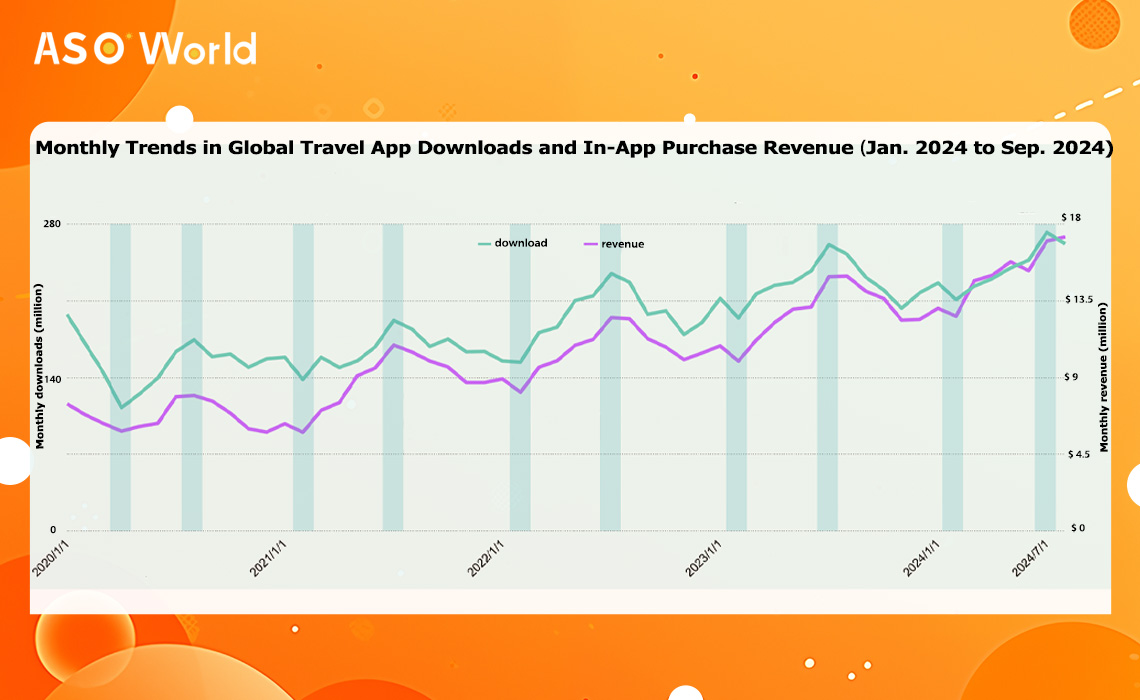 ASO World

Monthly Trends in Global Travel App Downloads and In-App Purchase Revenue (Jan. 2024 to Sep. 2024)

download
revenue

Monthly downloads (million)
280
140
0

Monthly revenue (million)
$ 18
$ 13.5
$ 9
$ 4.5
$ 0

2020/1/1
2021/1/1
2022/1/1
2023/1/1
2024/1/1
2024/7/1